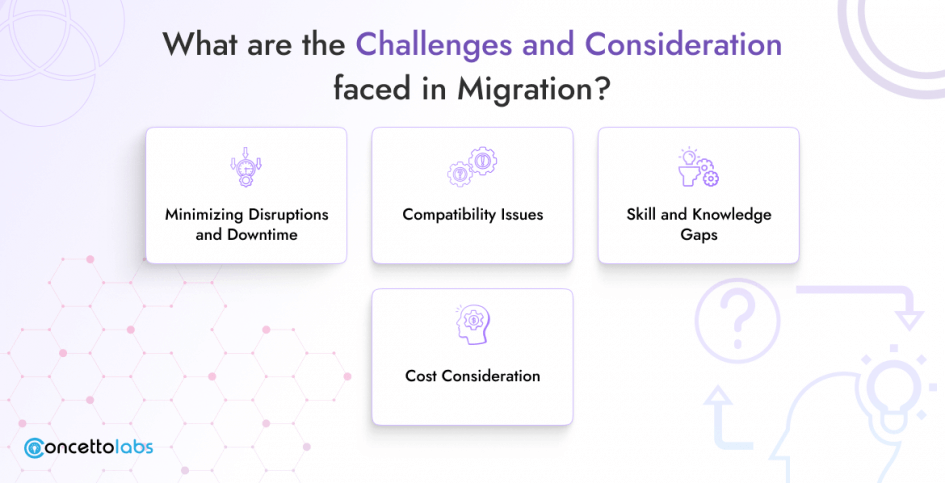 What are the Challenges and Consideration faced in Migration?

Minimizing Disruptions and Downtime

Compatibility Issues

Skill and Knowledge Gaps

Cost Consideration

concettolabs